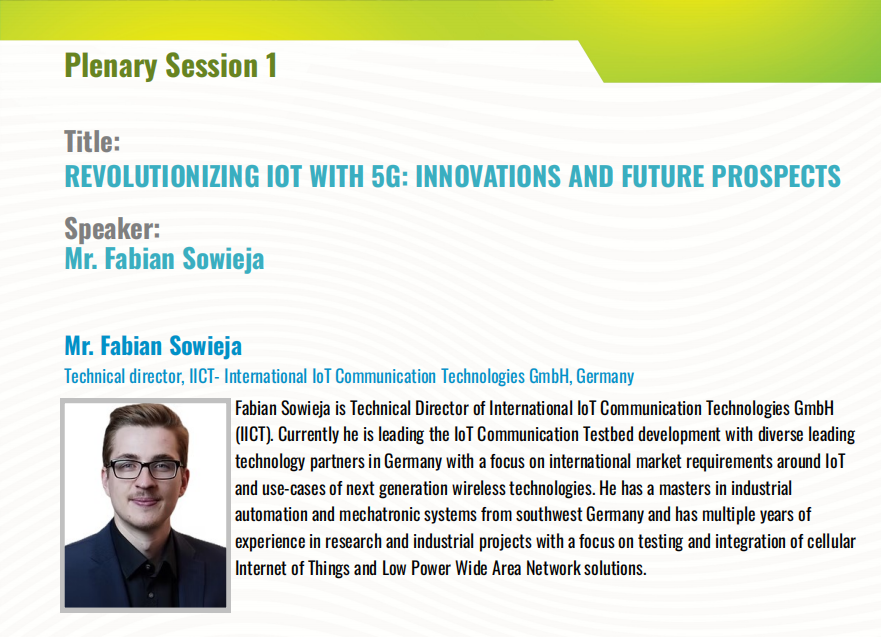 Plenary Session 1

Title:
REVOLUTIONIZING IOT WITH 5G: INNOVATIONS AND FUTURE PROSPECTS

Speaker:
Mr. Fabian Sowieja

Mr. Fabian Sowieja
Technical director, IICT- International IoT Communication Technologies GmbH, Germany

Fabian Sowieja is Technical Director of International IoT Communication Technologies GmbH (IICT). Currently he is leading the IoT Communication Testbed development with diverse leading technology partners in Germany with a focus on international market requirements around IoT and use-cases of next generation wireless technologies. He has a masters in industrial automation and mechatronic systems from southwest Germany and has multiple years of experience in research and industrial projects with a focus on testing and integration of cellular Internet of Things and Low Power Wide Area Network solutions.